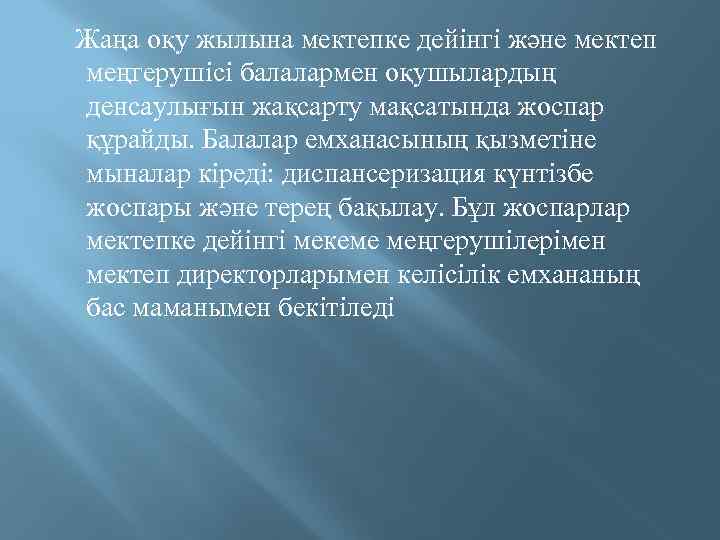 Жаңа оқу жылына мектепке дейінгі және мектеп меңгерушісі балалармен оқушылардың денсаулығын жақсарту мақсатында жоспар құрайды. Балалар емханасының қызметіне мыналар кіреді: диспансеризация күнтізбе жоспары және терең бақылау. Бұл жоспарлар мектепке дейінгі мекеме меңгерушілерімен мектеп директорларымен келісілік емхананың бас маманымен бекітіледі